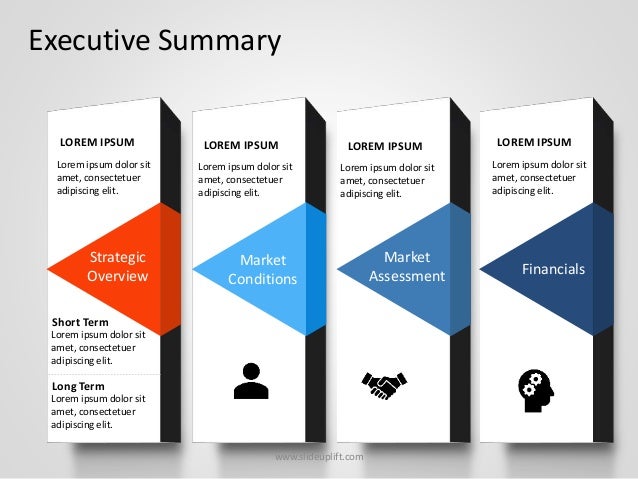 Executive Summary

LOREM IPSUM
Lorem ipsum dolor sit amet, consectetuer adipiscing elit.

Strategic Overview

Short Term
Lorem ipsum dolor sit amet, consectetuer adipiscing elit.

Long Term
Lorem ipsum dolor sit amet, consectetuer adipiscing elit.

LOREM IPSUM
Lorem ipsum dolor sit amet, consectetuer adipiscing elit.

Market Conditions

LOREM IPSUM
Lorem ipsum dolor sit amet, consectetuer adipiscing elit.

Market Assessment

LOREM IPSUM
Lorem ipsum dolor sit amet, consectetuer adipiscing elit.

Financials

www.slideuplift.com